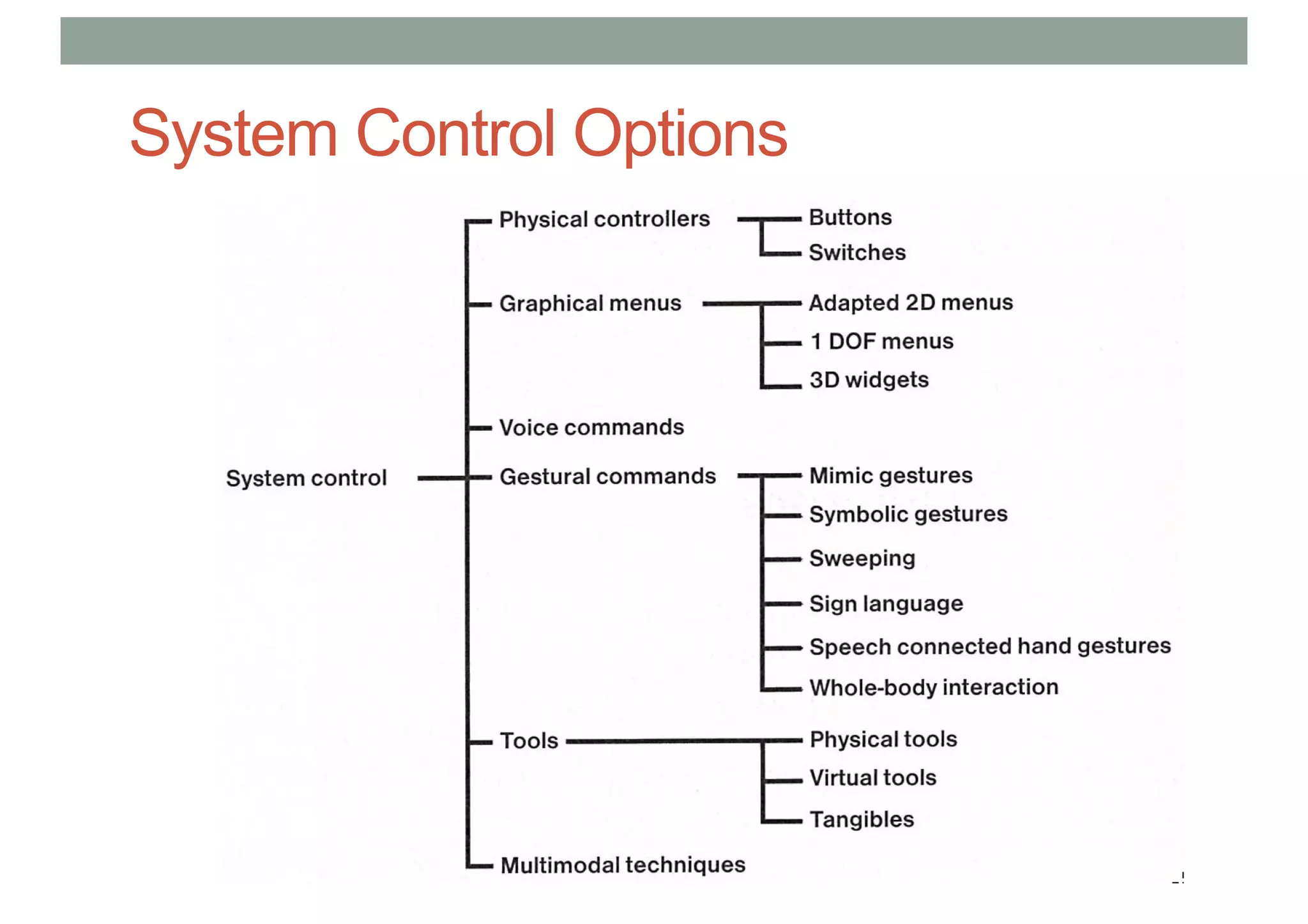 System Control Options

System control

Physical controllers
Buttons
Switches

Graphical menus
Adapted 2D menus
1 DOF menus
3D widgets

Voice commands

Gestural commands
Mimic gestures
Symbolic gestures
Sweeping
Sign language
Speech connected hand gestures
Whole-body interaction

Tools
Physical tools
Virtual tools
Tangibles

Multimodal techniques